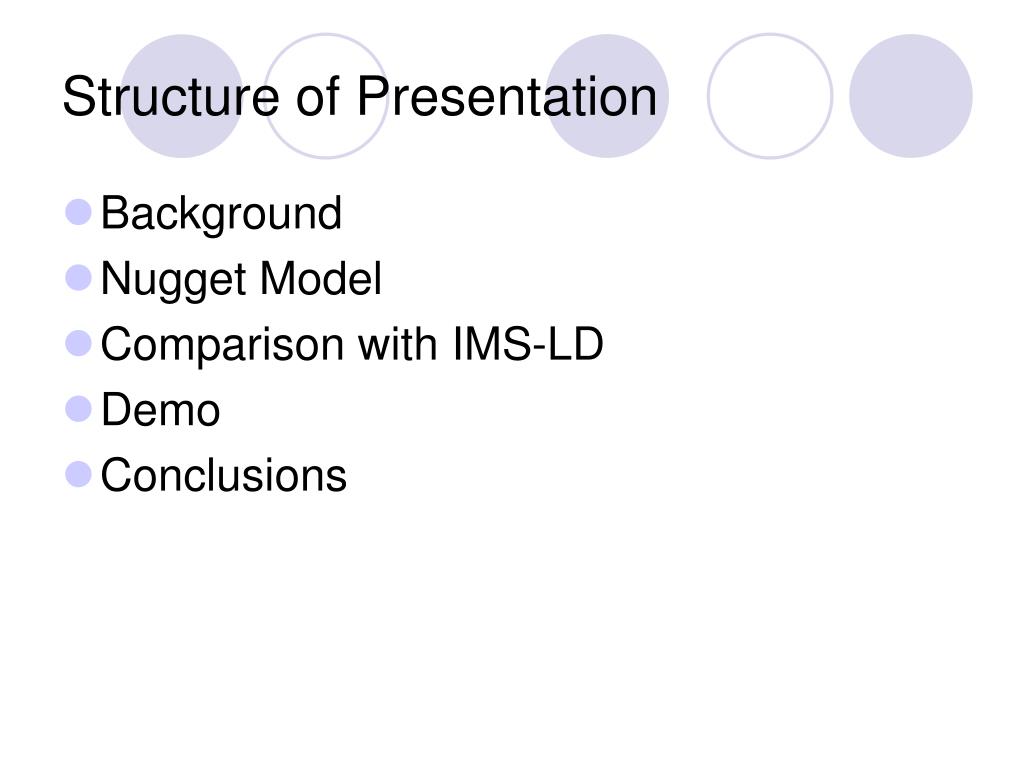 Structure of Presentation

- Background
- Nugget Model
- Comparison with IMS-LD
- Demo
- Conclusions